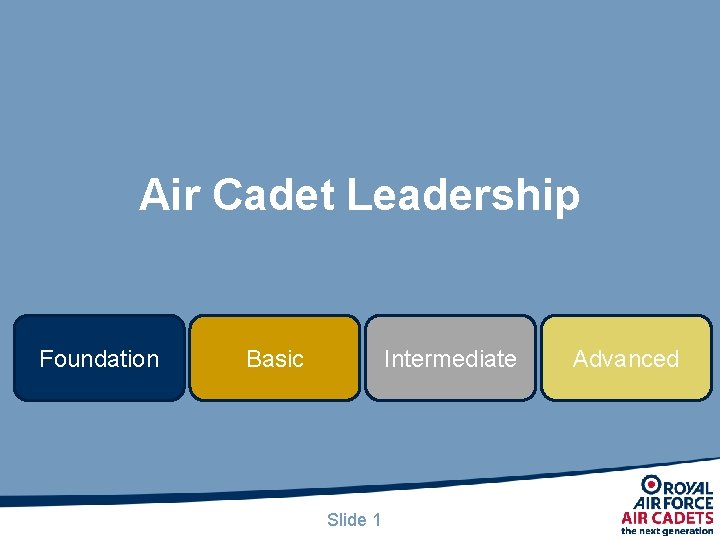 Air Cadet Leadership

Foundation

Basic

Intermediate

Advanced

Slide 1

ROYAL AIR FORCE AIR CADETS the next generation